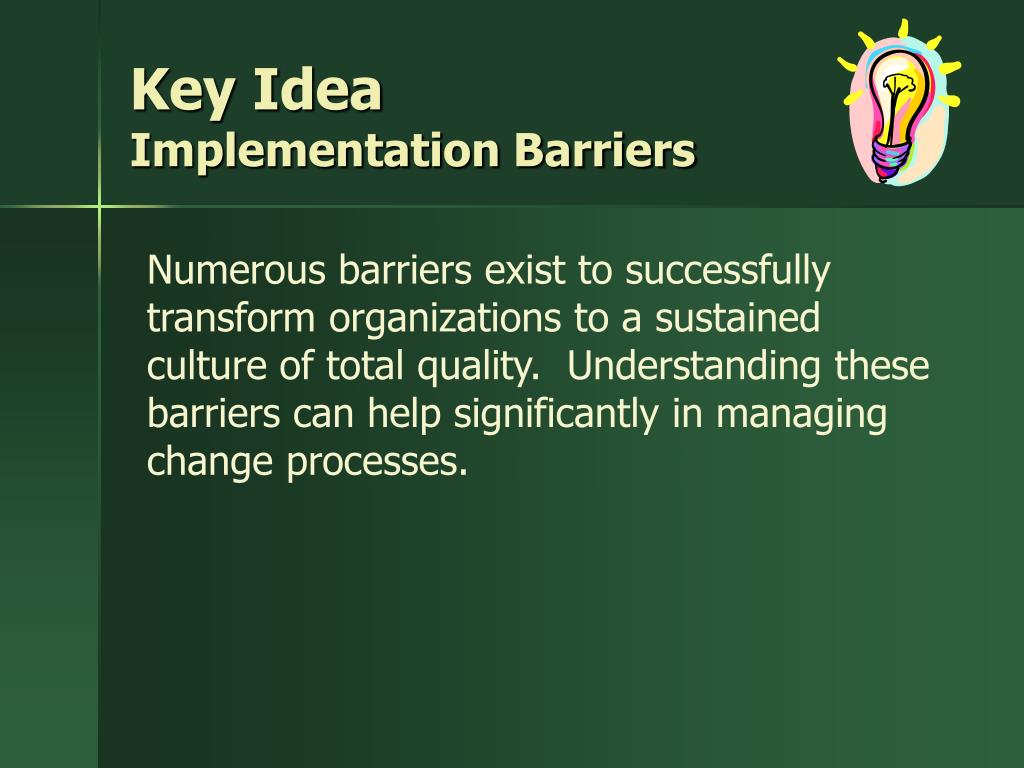 Key Idea
Implementation Barriers

Numerous barriers exist to successfully transform organizations to a sustained culture of total quality.  Understanding these barriers can help significantly in managing change processes.